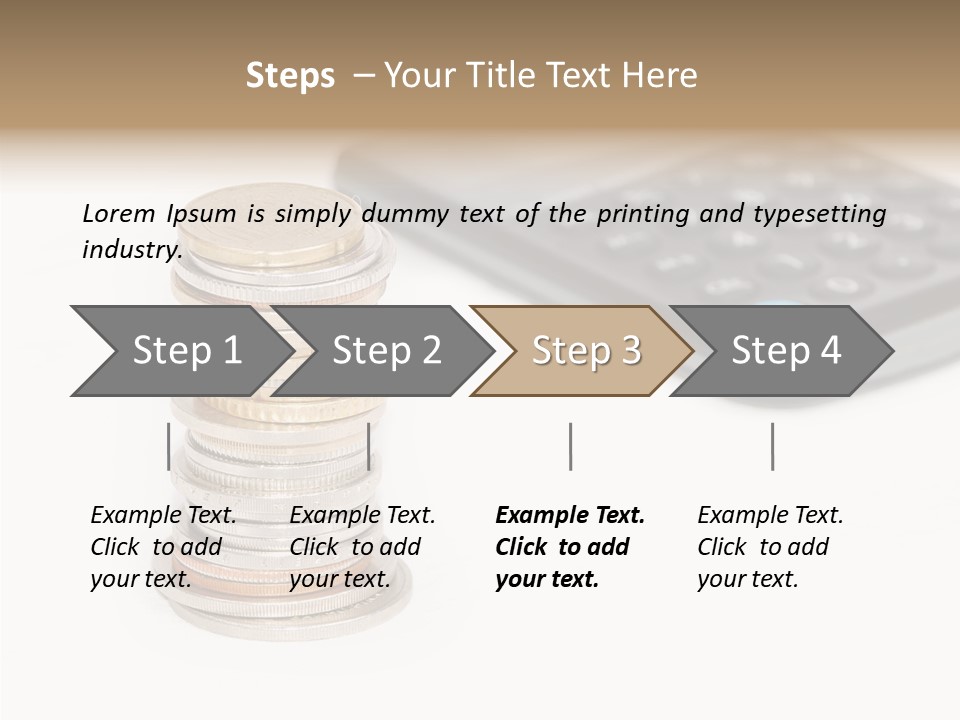 Steps – Your Title Text Here

Lorem Ipsum is simply dummy text of the printing and typesetting industry.

Step 1

Step 2

Step 3

Step 4

Example Text. Click to add your text.

Example Text. Click to add your text.

Example Text. Click to add your text.

Example Text. Click to add your text.